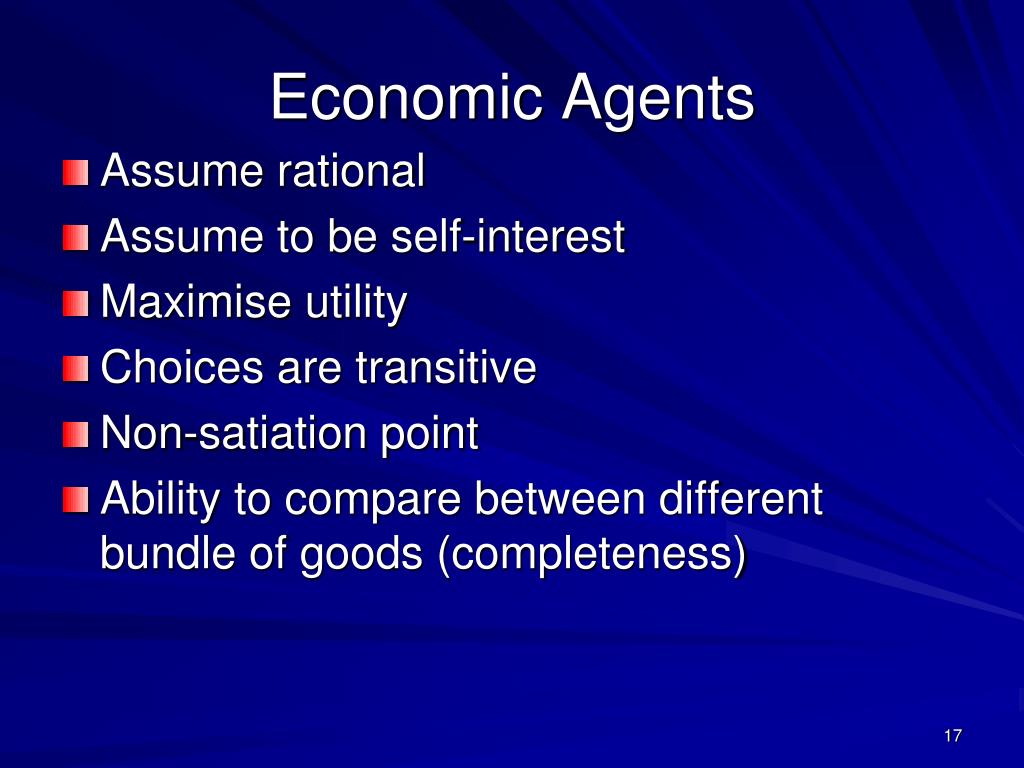 Economic Agents

Assume rational

Assume to be self-interest

Maximise utility

Choices are transitive

Non-satiation point

Ability to compare between different bundle of goods (completeness)

17